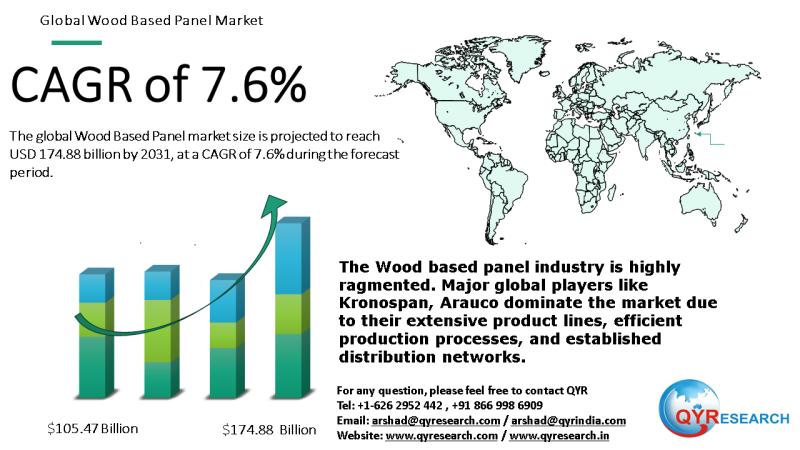 Global Wood Based Panel Market

CAGR of 7.6%

The global Wood Based Panel market size is projected to reach USD 174.88 billion by 2031, at a CAGR of 7.6% during the forecast period.

The Wood based panel industry is highly ragmented. Major global players like Kronospan, Arauco dominate the market due to their extensive product lines, efficient production processes, and established distribution networks.

$105.47 Billion

$174.88 Billion

For any question, please feel free to contact QYR
Tel: +1-626 2952 442 , +91 866 998 6909
Email: arshad@qyresearch.com / arshad@qyrindia.com
Website: www.qyresearch.com / www.qyresearch.in

QYRESEARCH